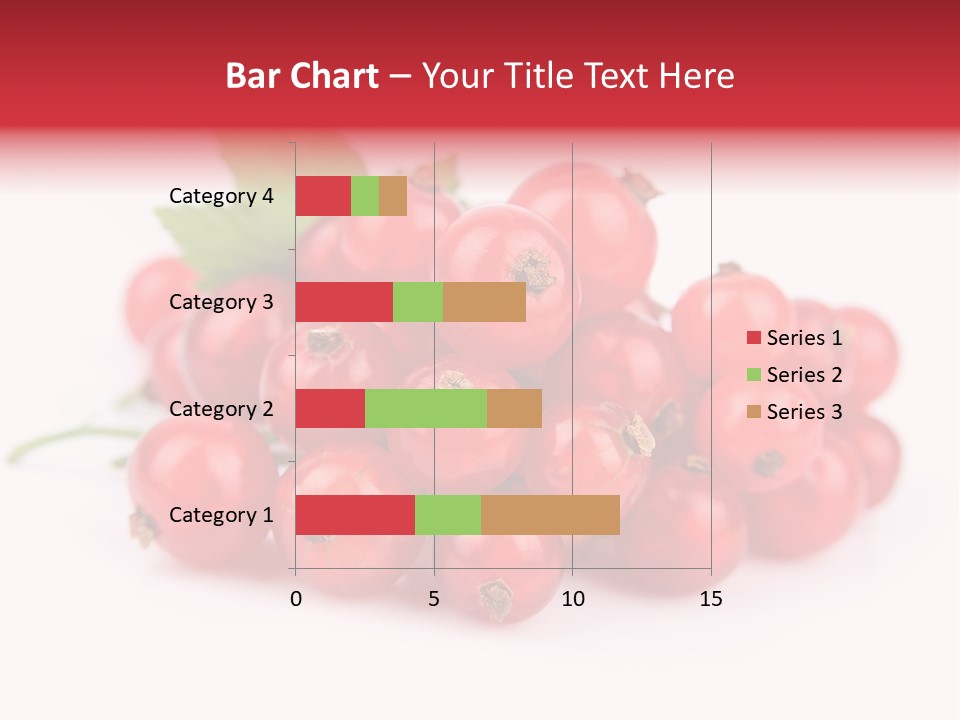 Bar Chart – Your Title Text Here

Category 4
Category 3
Category 2
Category 1

0 5 10 15

Series 1
Series 2
Series 3